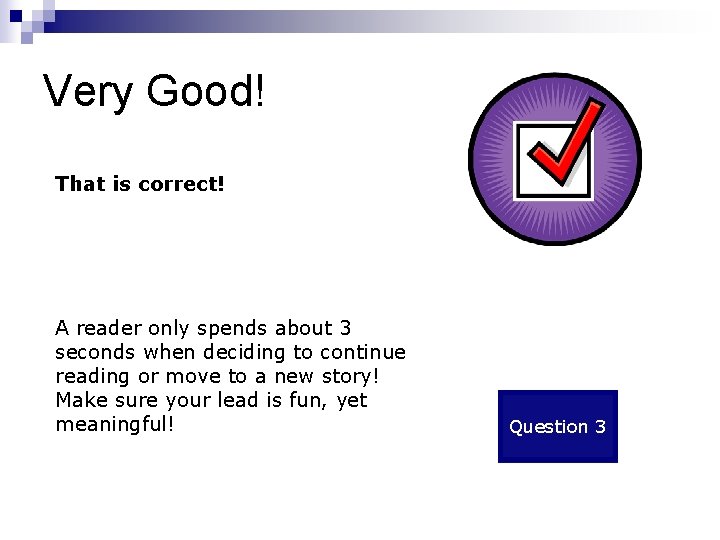 Very Good!

That is correct!

A reader only spends about 3 seconds when deciding to continue reading or move to a new story! Make sure your lead is fun, yet meaningful!

Question 3